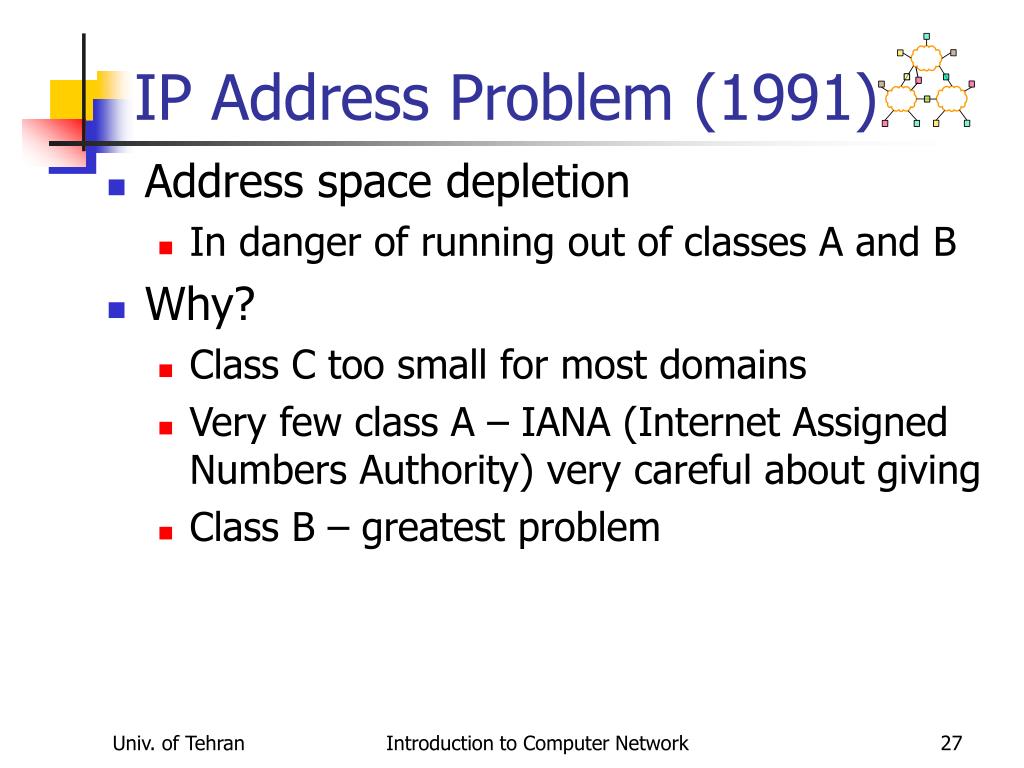 IP Address Problem (1991)

Address space depletion
In danger of running out of classes A and B

Why?
Class C too small for most domains
Very few class A – IANA (Internet Assigned Numbers Authority) very careful about giving
Class B – greatest problem

Univ. of Tehran

Introduction to Computer Network

27